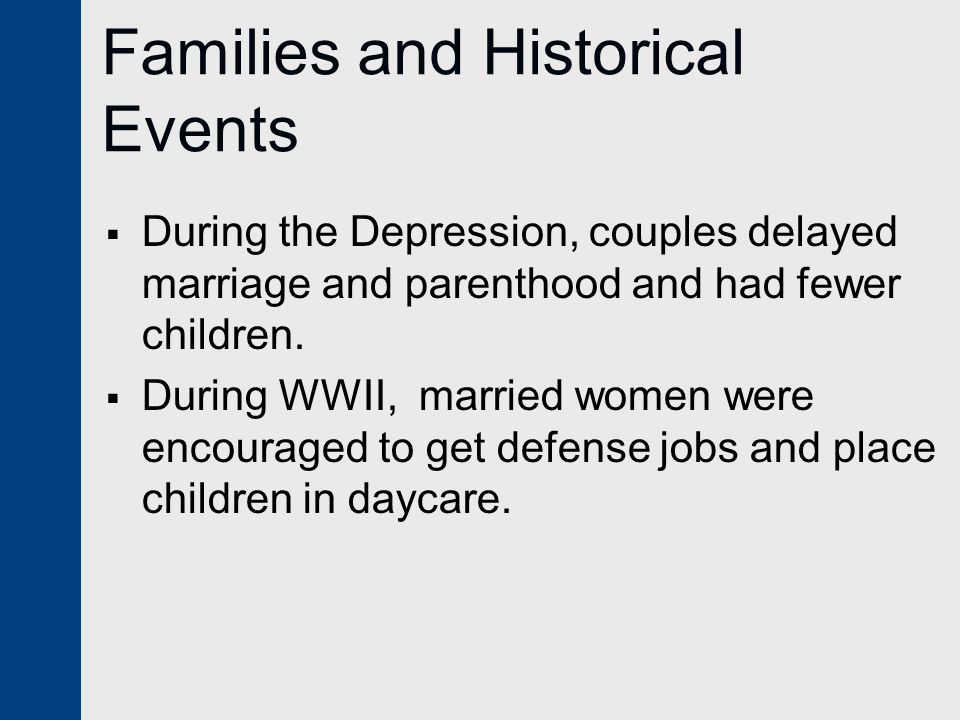 Families and Historical Events

▪ During the Depression, couples delayed marriage and parenthood and had fewer children.
▪ During WWII,  married women were encouraged to get defense jobs and place children in daycare.